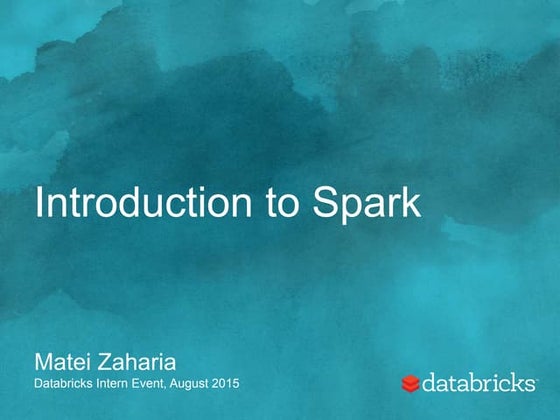 Introduction to Spark

Matei Zaharia
Databricks Intern Event, August 2015

databricks